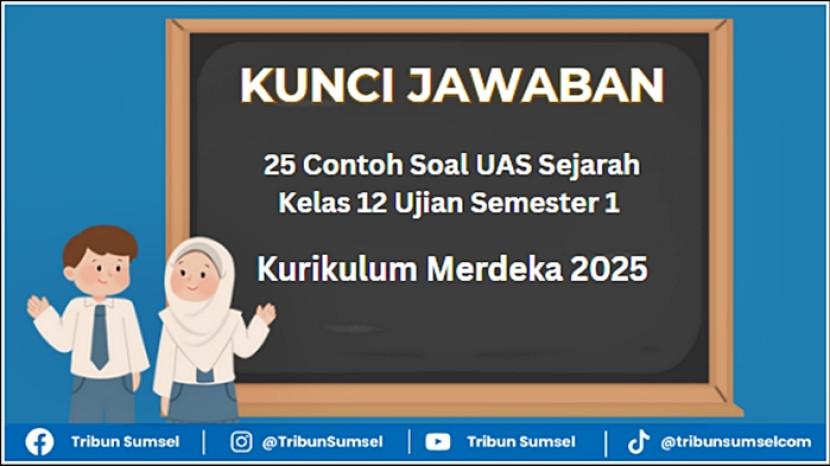 KUNCI JAWABAN

25 Contoh Soal UAS Sejarah Kelas 12 Ujian Semester 1

Kurikulum Merdeka 2025

Tribun Sumsel | @TribunSumsel | Tribun Sumsel | @tribunsumselcom